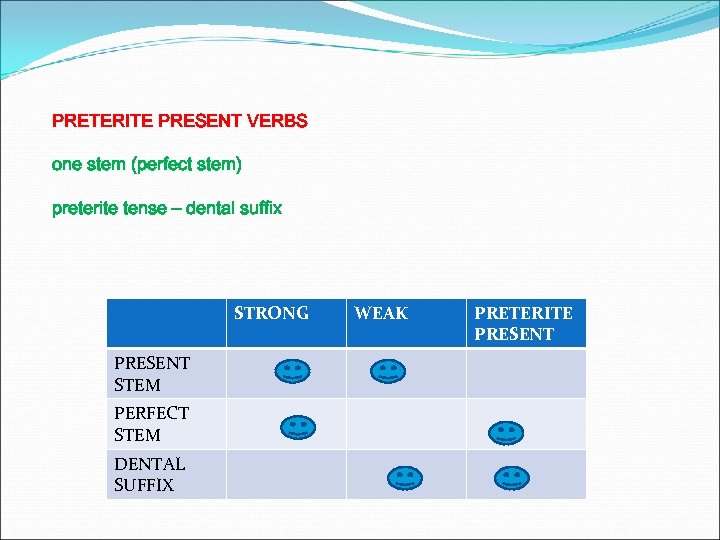 PRETERITE PRESENT VERBS

one stem (perfect stem)

preterite tense – dental suffix

| | STRONG | WEAK | PRETERITE PRESENT |
|---|---|---|---|
| PRESENT STEM | | | |
| PERFECT STEM | | | |
| DENTAL SUFFIX | | | |